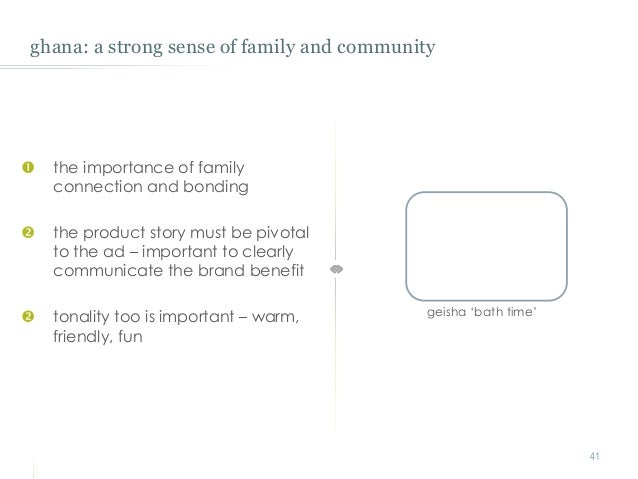 ghana: a strong sense of family and community

❶ the importance of family connection and bonding

❷ the product story must be pivotal to the ad – important to clearly communicate the brand benefit

❷ tonality too is important – warm, friendly, fun

geisha 'bath time'

41